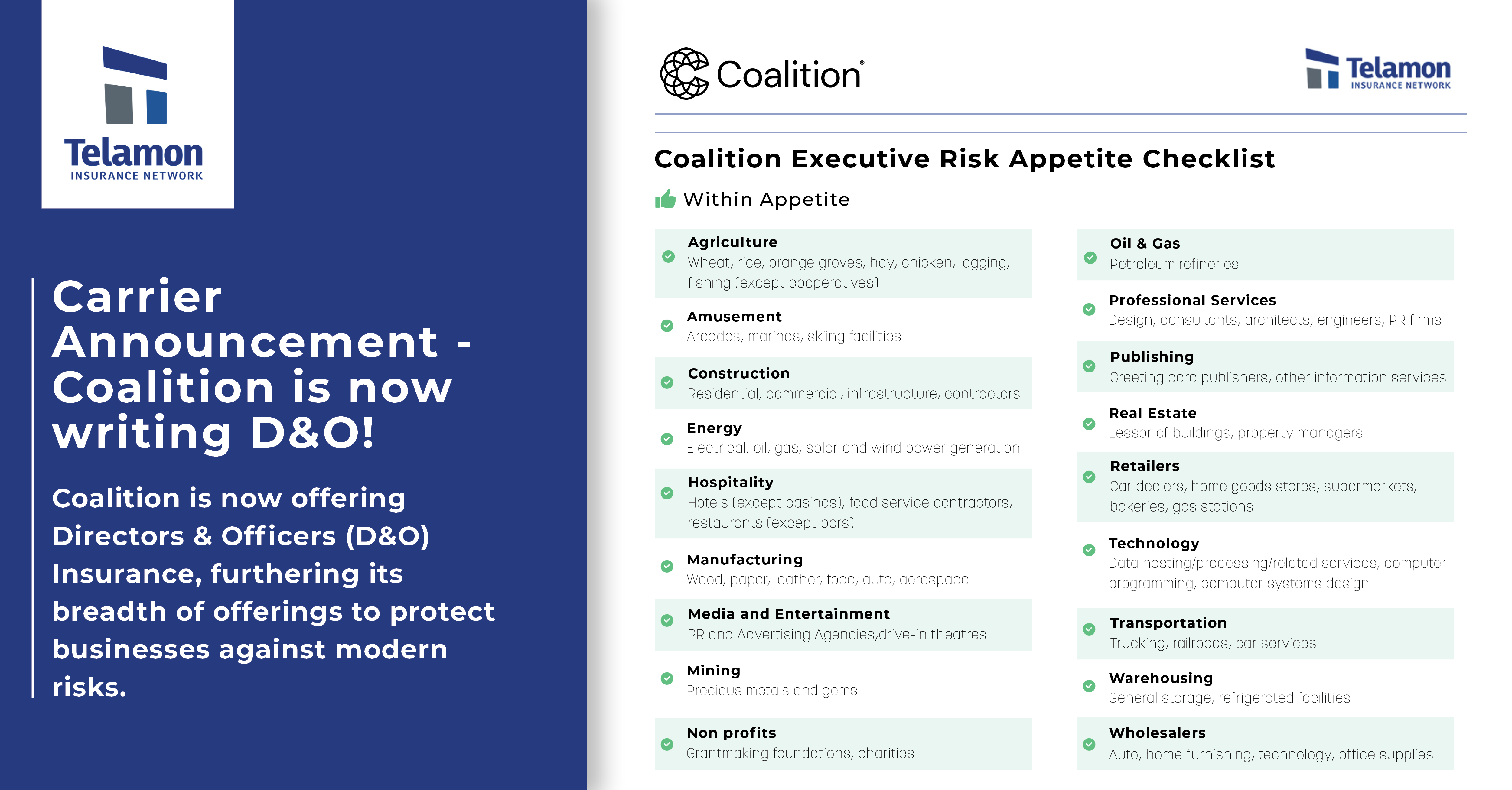 Telamon
INSURANCE NETWORK

Carrier Announcement - Coalition is now writing D&O!

Coalition is now offering Directors & Officers (D&O) Insurance, furthering its breadth of offerings to protect businesses against modern risks.

Coalition®

Telamon
INSURANCE NETWORK

Coalition Executive Risk Appetite Checklist

Within Appetite

Agriculture
Wheat, rice, orange groves, hay, chicken, logging, fishing (except cooperatives)

Amusement
Arcades, marinas, skiing facilities

Construction
Residential, commercial, infrastructure, contractors

Energy
Electrical, oil, gas, solar and wind power generation

Hospitality
Hotels (except casinos), food service contractors, restaurants (except bars)

Manufacturing
Wood, paper, leather, food, auto, aerospace

Media and Entertainment
PR and Advertising Agencies,drive-in theatres

Mining
Precious metals and gems

Non profits
Grantmaking foundations, charities

Oil & Gas
Petroleum refineries

Professional Services
Design, consultants, architects, engineers, PR firms

Publishing
Greeting card publishers, other information services

Real Estate
Lessor of buildings, property managers

Retailers
Car dealers, home goods stores, supermarkets, bakeries, gas stations

Technology
Data hosting/processing/related services, computer programming, computer systems design

Transportation
Trucking, railroads, car services

Warehousing
General storage, refrigerated facilities

Wholesalers
Auto, home furnishing, technology, office supplies